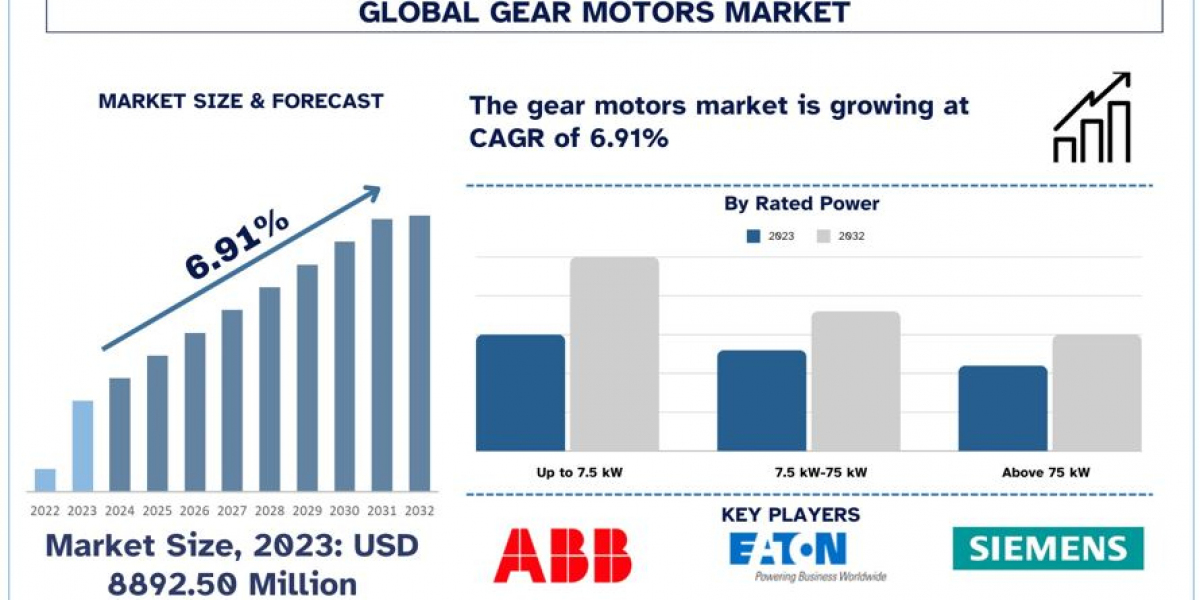 GLOBAL GEAR MOTORS MARKET

MARKET SIZE & FORECAST

6.91%

2022 2023 2024 2025 2026 2027 2028 2029 2030 2031 2032

Market Size, 2023: USD 8892.50 Million

The gear motors market is growing at CAGR of 6.91%

By Rated Power

2023 2032

Up to 7.5 kW

7.5 kW-75 kW

Above 75 kW

KEY PLAYERS

ABB

EATON
Powering Business Worldwide

SIEMENS